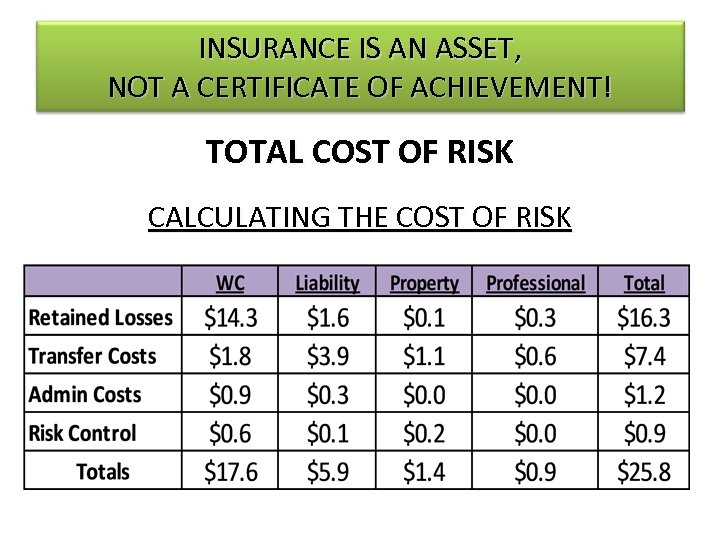 INSURANCE IS AN ASSET,
NOT A CERTIFICATE OF ACHIEVEMENT!

TOTAL COST OF RISK

CALCULATING THE COST OF RISK

| | WC | Liability | Property | Professional | Total |
|---|---|---|---|---|---|
| Retained Losses | \$14.3 | \$1.6 | \$0.1 | \$0.3 | \$16.3 |
| Transfer Costs | \$1.8 | \$3.9 | \$1.1 | \$0.6 | \$7.4 |
| Admin Costs | \$0.9 | \$0.3 | \$0.0 | \$0.0 | \$1.2 |
| Risk Control | \$0.6 | \$0.1 | \$0.2 | \$0.0 | \$0.9 |
| Totals | \$17.6 | \$5.9 | \$1.4 | \$0.9 | \$25.8 |